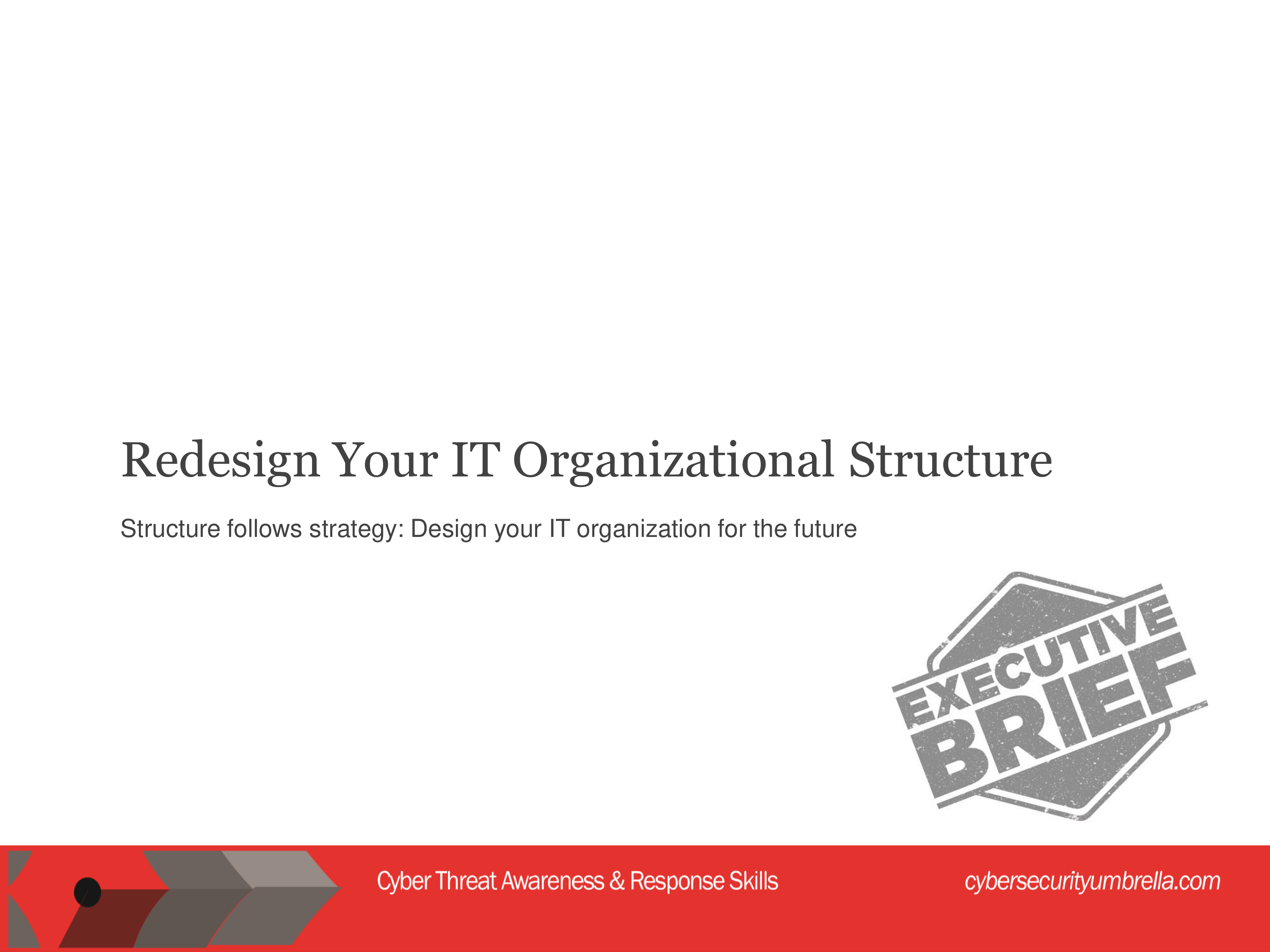 Redesign Your IT Organizational Structure

Structure follows strategy: Design your IT organization for the future

EXECUTIVE BRIEF

Cyber Threat Awareness & Response Skills

cybersecurityumbrella.com